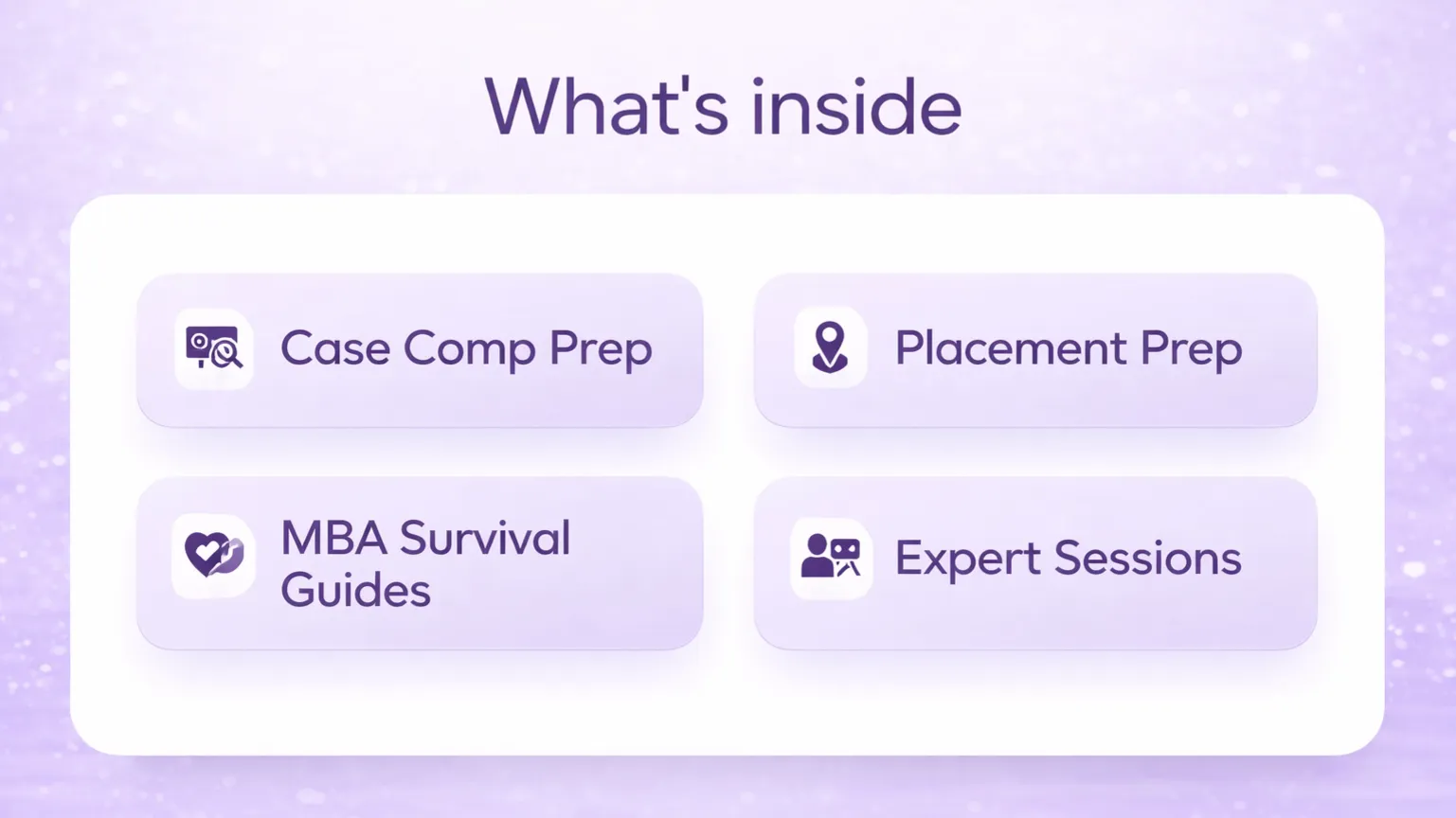 What's inside

Case Comp Prep

Placement Prep

MBA Survival Guides

Expert Sessions